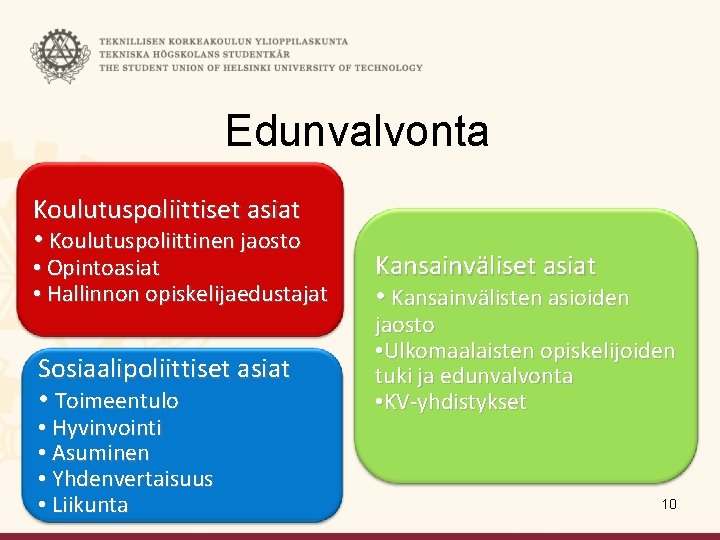 TEKNILLISEN KORKEAKOULUN YLIOPPILASKUNTA
TEKNISKA HÖGSKOLANS STUDENTKÅR
THE STUDENT UNION OF HELSINKI UNIVERSITY OF TECHNOLOGY

Edunvalvonta

Koulutuspoliittiset asiat
• Koulutuspoliittinen jaosto
• Opintoasiat
• Hallinnon opiskelijaedustajat

Sosiaalipoliittiset asiat
• Toimeentulo
• Hyvinvointi
• Asuminen
• Yhdenvertaisuus
• Liikunta

Kansainväliset asiat
• Kansainvälisten asioiden jaosto
•Ulkomaalaisten opiskelijoiden tuki ja edunvalvonta
•KV-yhdistykset

10